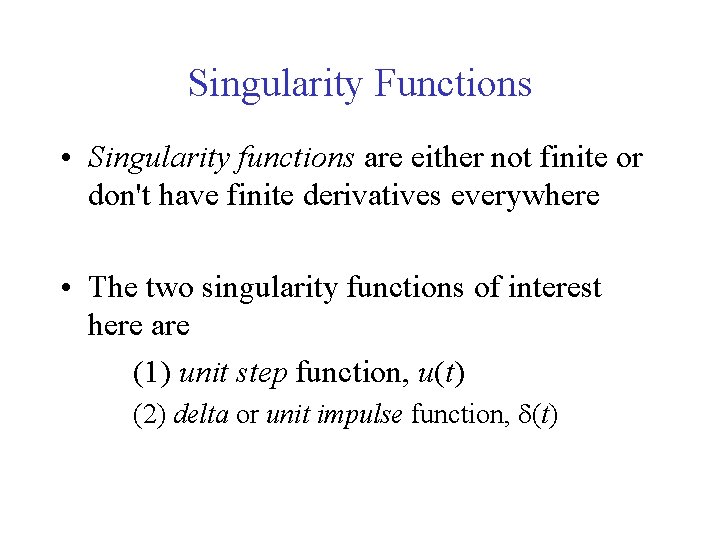 Singularity Functions

• Singularity functions are either not finite or don't have finite derivatives everywhere

• The two singularity functions of interest here are

(1) unit step function, $u(t)$

(2) delta or unit impulse function, $\delta(t)$